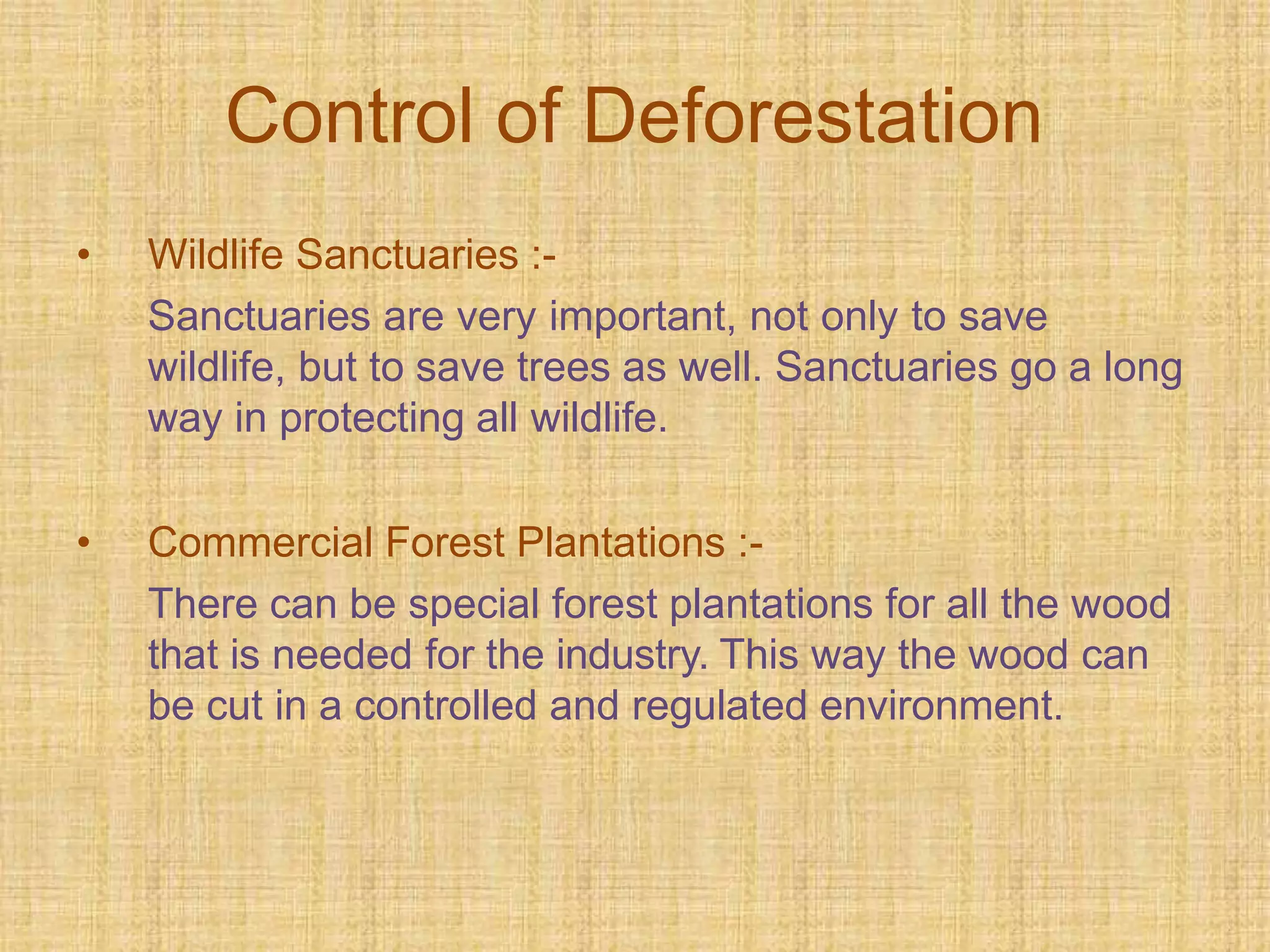 Control of Deforestation

• Wildlife Sanctuaries :-

Sanctuaries are very important, not only to save wildlife, but to save trees as well. Sanctuaries go a long way in protecting all wildlife.

• Commercial Forest Plantations :-

There can be special forest plantations for all the wood that is needed for the industry. This way the wood can be cut in a controlled and regulated environment.